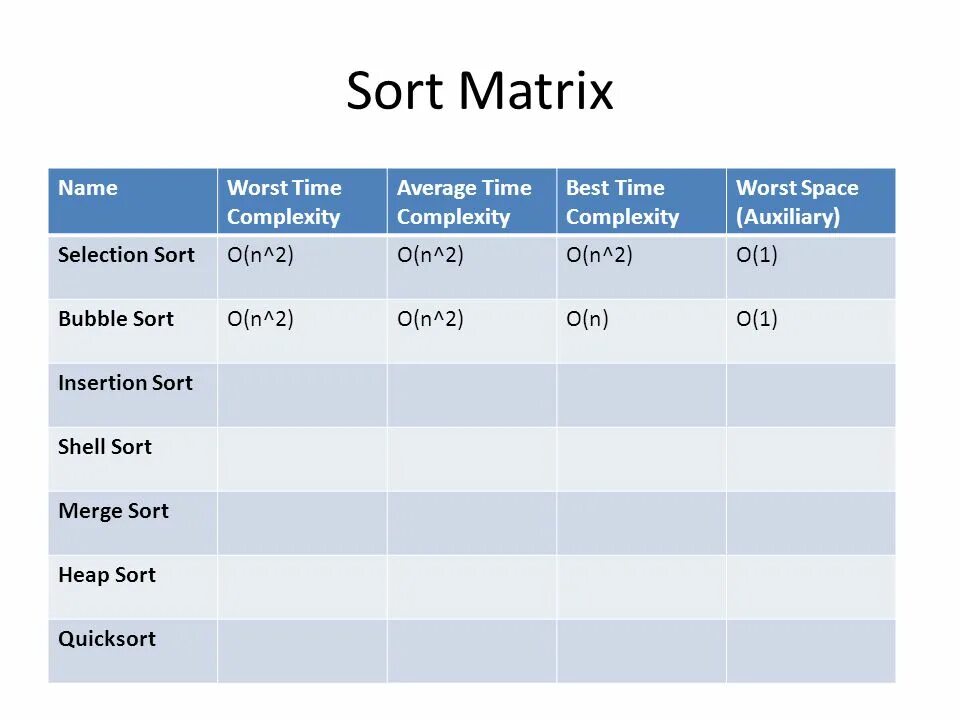 Sort Matrix

| Name | Worst Time Complexity | Average Time Complexity | Best Time Complexity | Worst Space (Auxiliary) |
|---|---|---|---|---|
| Selection Sort | O(n^2) | O(n^2) | O(n^2) | O(1) |
| Bubble Sort | O(n^2) | O(n^2) | O(n) | O(1) |
| Insertion Sort | | | | |
| Shell Sort | | | | |
| Merge Sort | | | | |
| Heap Sort | | | | |
| Quicksort | | | | |